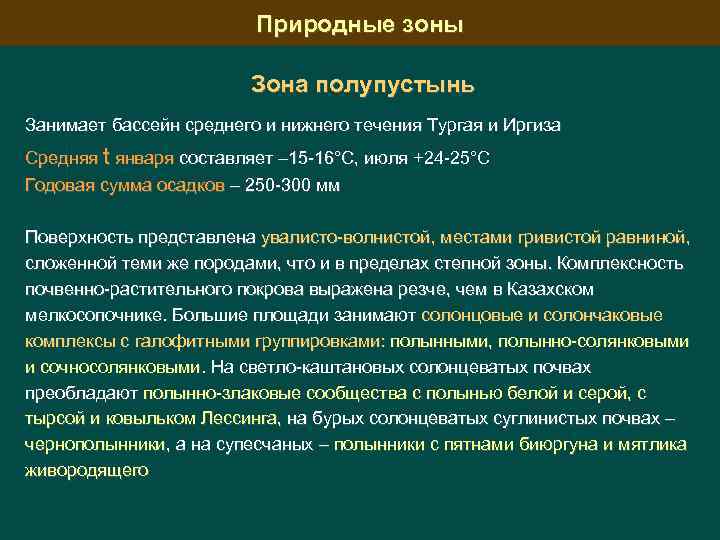 Природные зоны

Зона полупустынь

Занимает бассейн среднего и нижнего течения Тургая и Иргиза

Средняя t января составляет –15-16°С, июля +24-25°С

Годовая сумма осадков – 250-300 мм

Поверхность представлена увалисто-волнистой, местами гривистой равниной, сложенной теми же породами, что и в пределах степной зоны. Комплексность почвенно-растительного покрова выражена резче, чем в Казахском мелкосопочнике. Большие площади занимают солонцовые и солончаковые комплексы с галофитными группировками: полынными, полынно-солянковыми и сочносолянковыми. На светло-каштановых солонцеватых почвах преобладают полынно-злаковые сообщества с полынью белой и серой, с тырсой и ковыльком Лессинга, на бурых солонцеватых суглинистых почвах – чернополынники, а на супесчаных – полынники с пятнами биюргуна и мятлика живородящего